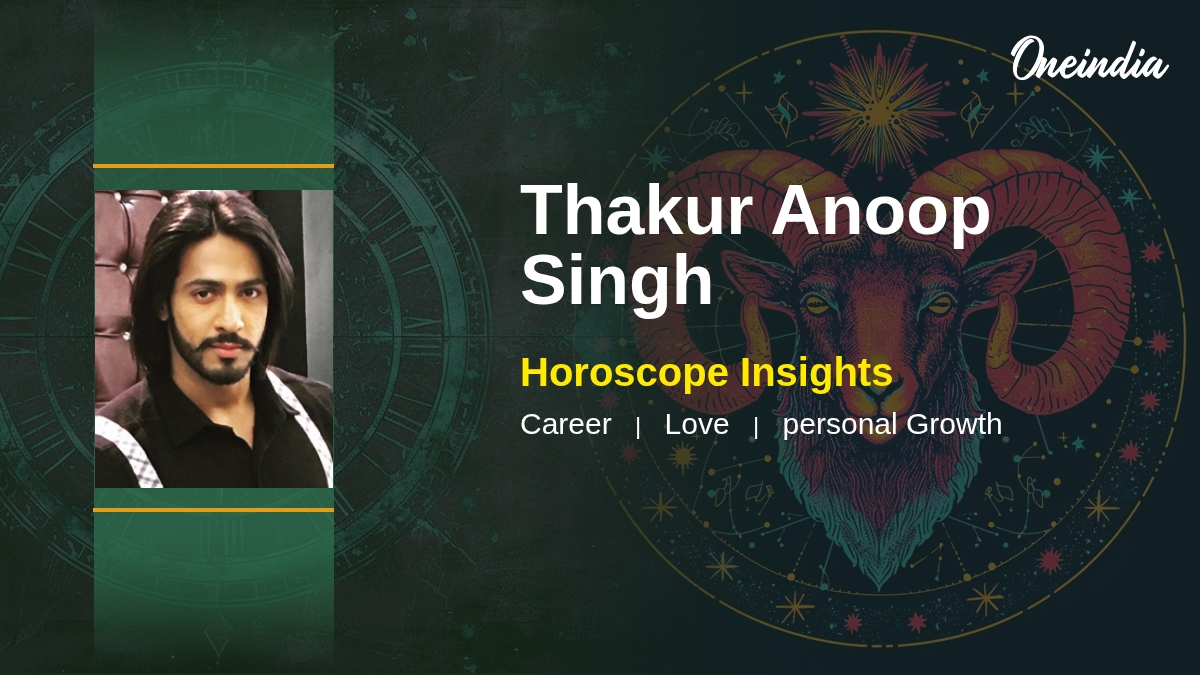 Oneindia

Thakur Anoop Singh

Horoscope Insights

Career | Love | personal Growth